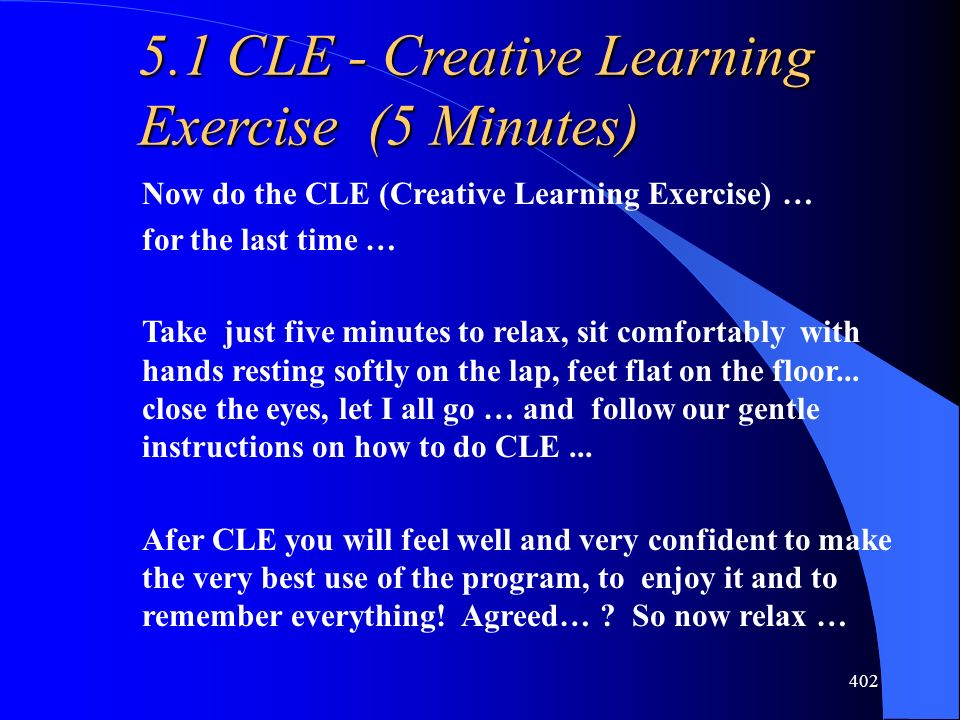 5.1 CLE - Creative Learning Exercise (5 Minutes)

Now do the CLE (Creative Learning Exercise) …

for the last time …

Take just five minutes to relax, sit comfortably with hands resting softly on the lap, feet flat on the floor... close the eyes, let I all go … and follow our gentle instructions on how to do CLE ...

Afer CLE you will feel well and very confident to make the very best use of the program, to enjoy it and to remember everything! Agreed… ? So now relax …

402